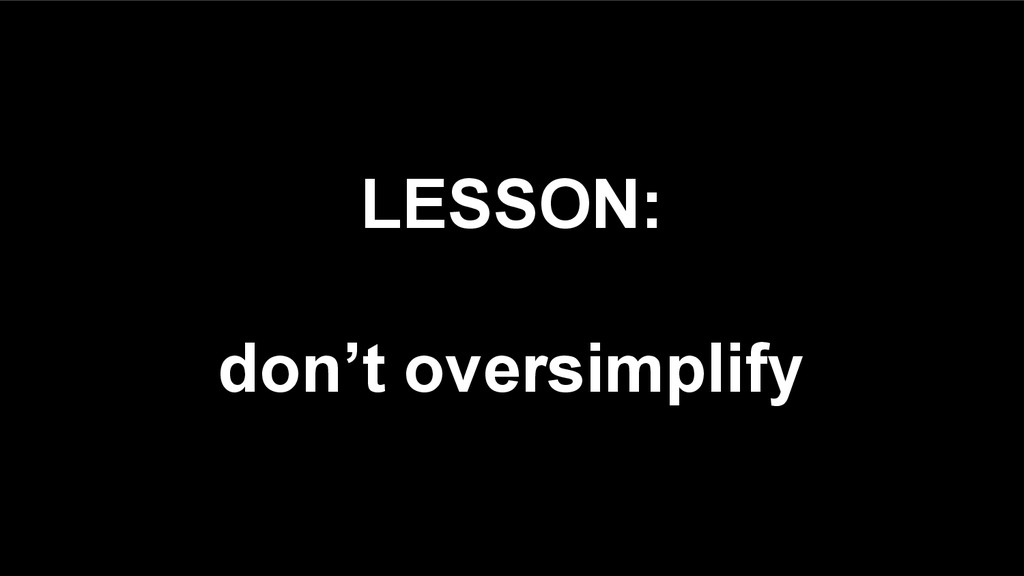 LESSON:

don’t oversimplify